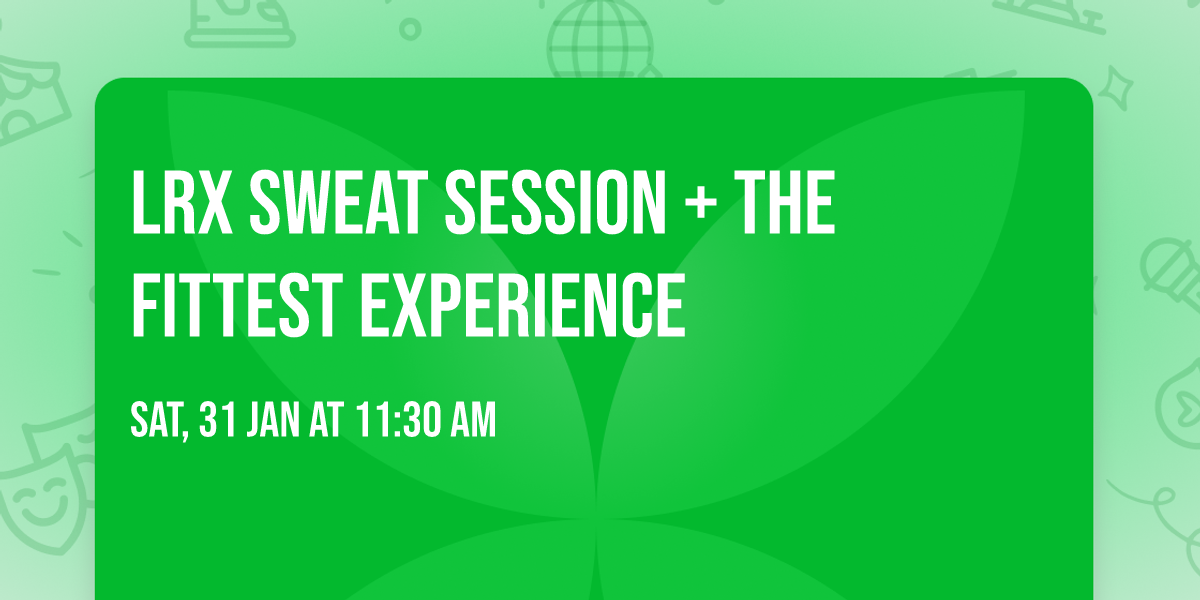 LRX SWEAT SESSION + THE FITTEST EXPERIENCE

SAT, 31 JAN AT 11:30 AM